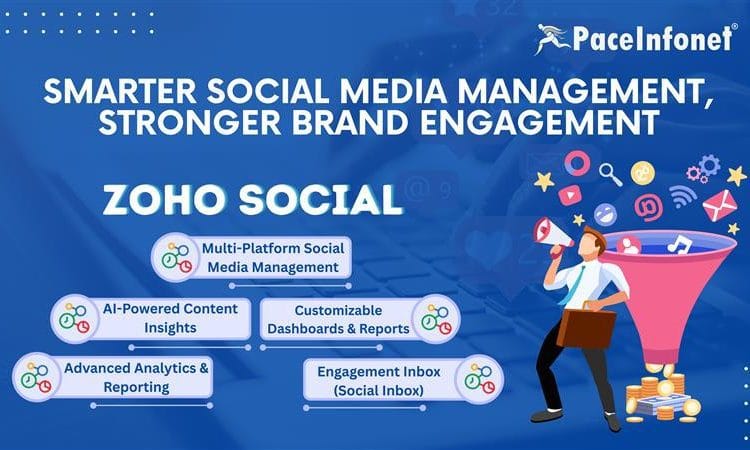 PaceInfonet®

SMARTER SOCIAL MEDIA MANAGEMENT, STRONGER BRAND ENGAGEMENT

ZOHO SOCIAL

Multi-Platform Social Media Management

AI-Powered Content Insights

Customizable Dashboards & Reports

Advanced Analytics & Reporting

Engagement Inbox (Social Inbox)